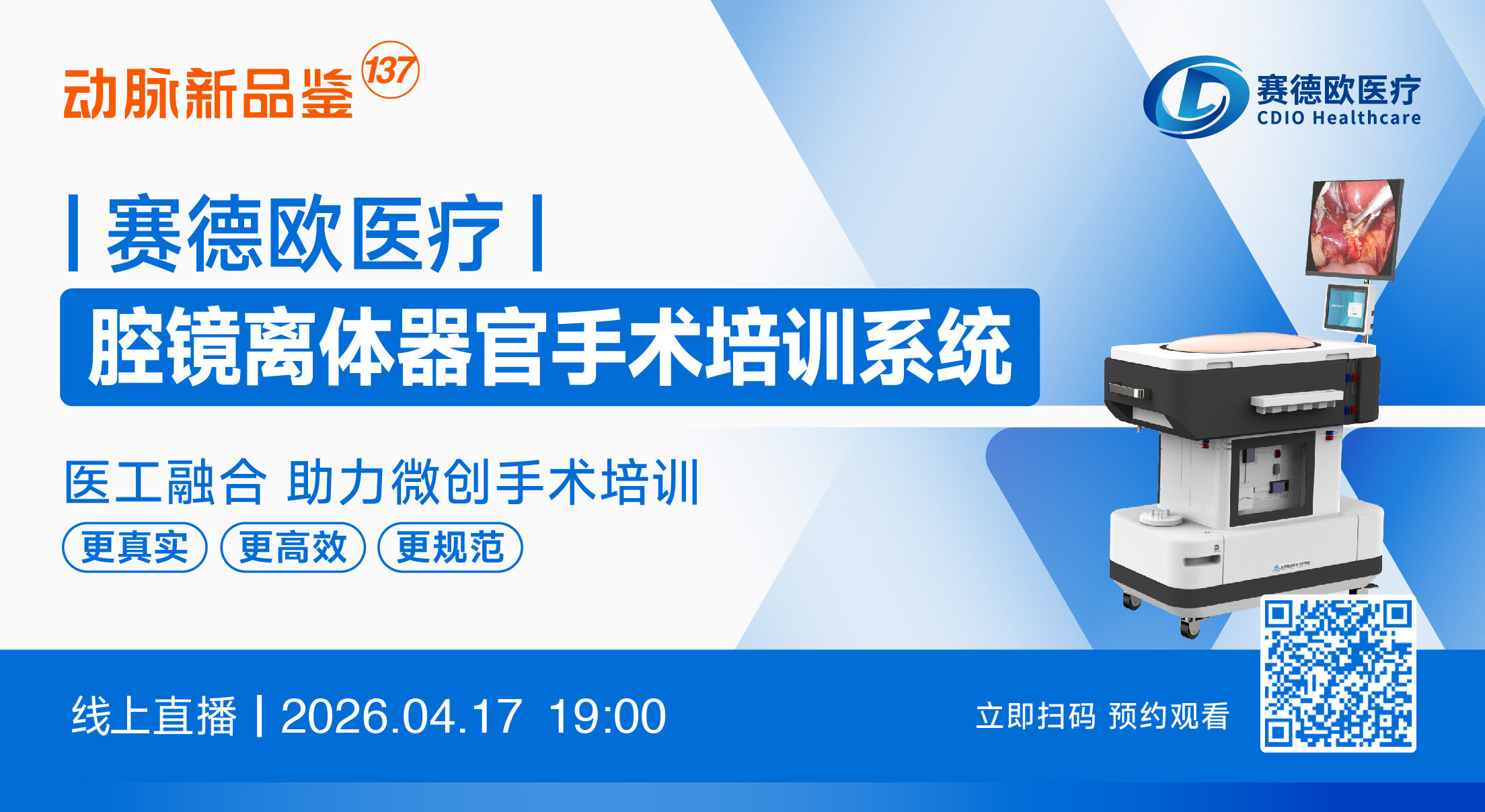 动脉新品鉴 137

赛德欧医疗
CDIO Healthcare

| 赛德欧医疗 |

腔镜离体器官手术培训系统

医工融合 助力微创手术培训

更真实 更高效 更规范

线上直播 | 2026.04.17 19:00

立即扫码 预约观看